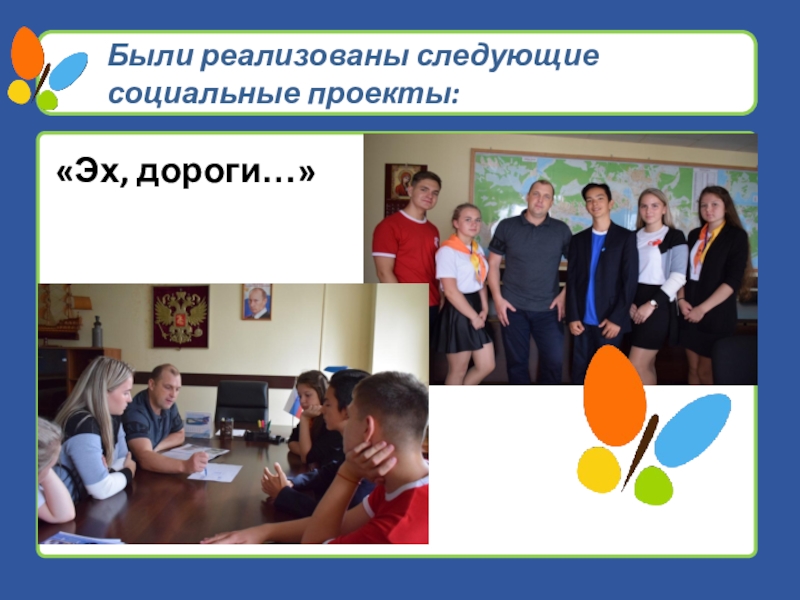 Были реализованы следующие социальные проекты:

«Эх, дороги…»